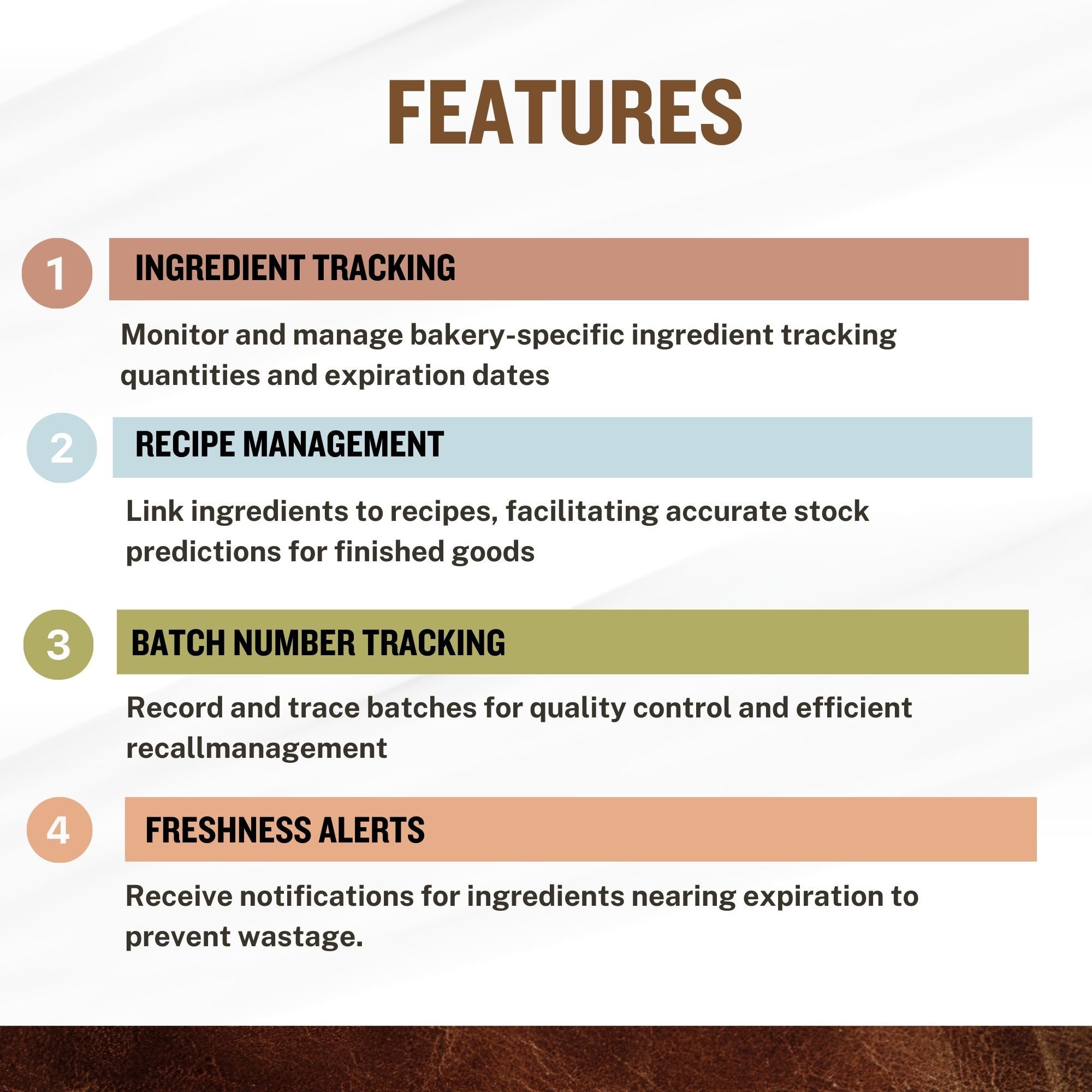 FEATURES

1

INGREDIENT TRACKING

Monitor and manage bakery-specific ingredient tracking quantities and expiration dates

2

RECIPE MANAGEMENT

Link ingredients to recipes, facilitating accurate stock predictions for finished goods

3

BATCH NUMBER TRACKING

Record and trace batches for quality control and efficient recallmanagement

4

FRESHNESS ALERTS

Receive notifications for ingredients nearing expiration to prevent wastage.